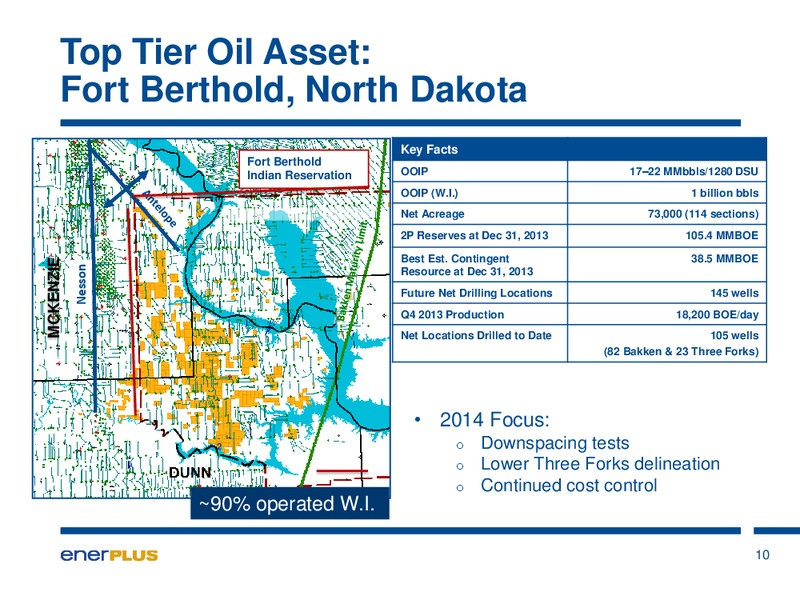 Top Tier Oil Asset:
Fort Berthold, North Dakota

Fort Berthold Indian Reservation

Antelope

Nesson

MCKENZIE

Bakken Maturity Limit

DUNN

~90% operated W.I.

| Key Facts | |
|---|---|
| OOIP | 17–22 MMbbls/1280 DSU |
| OOIP (W.I.) | 1 billion bbls |
| Net Acreage | 73,000 (114 sections) |
| 2P Reserves at Dec 31, 2013 | 105.4 MMBOE |
| Best Est. Contingent Resource at Dec 31, 2013 | 38.5 MMBOE |
| Future Net Drilling Locations | 145 wells |
| Q4 2013 Production | 18,200 BOE/day |
| Net Locations Drilled to Date | 105 wells (82 Bakken & 23 Three Forks) |

• 2014 Focus:
o Downspacing tests
o Lower Three Forks delineation
o Continued cost control

enerPLUS

10